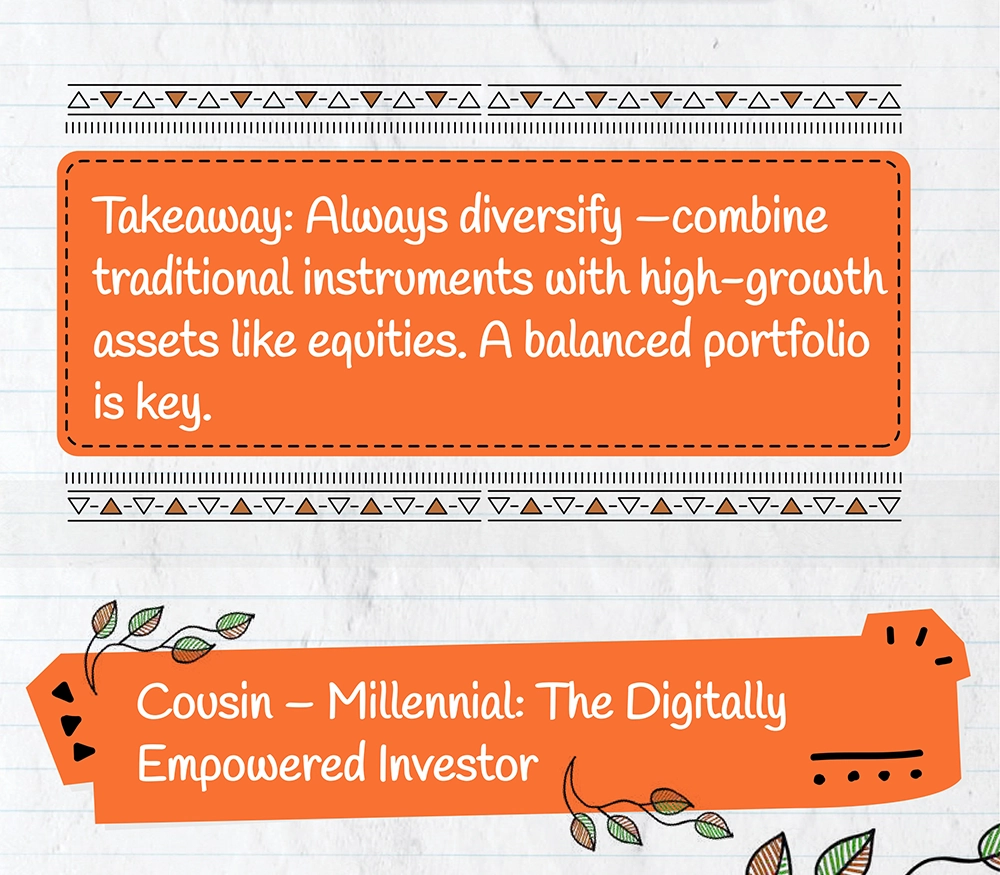 Takeaway: Always diversify —combine traditional instruments with high-growth assets like equities. A balanced portfolio is key.

Cousin – Millennial: The Digitally Empowered Investor